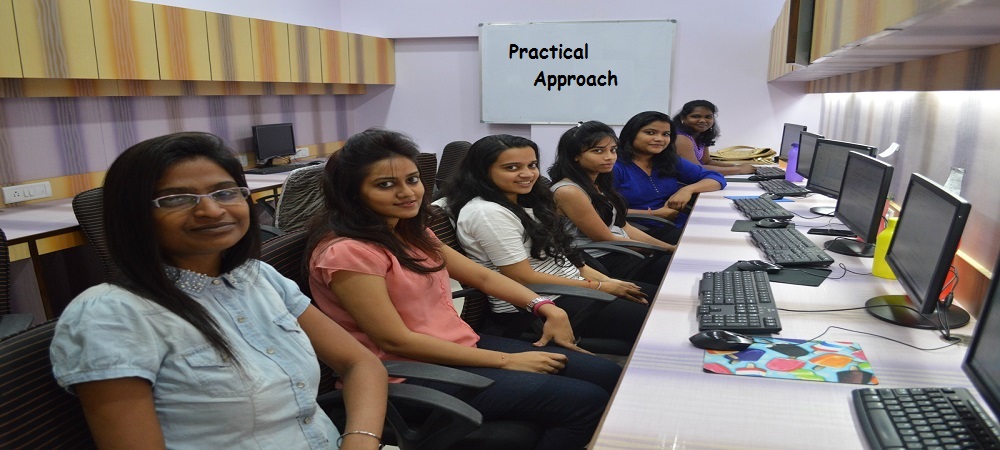 Practical
Approach